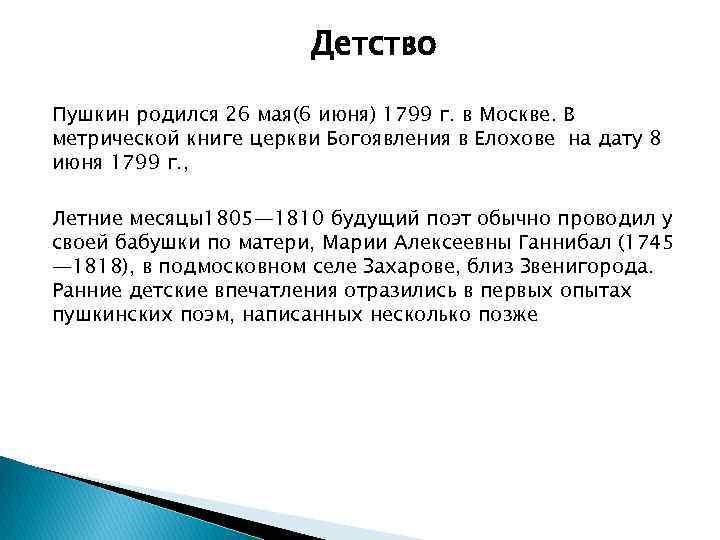 Детство

Пушкин родился 26 мая(6 июня) 1799 г. в Москве. В метрической книге церкви Богоявления в Елохове на дату 8 июня 1799 г.,

Летние месяцы1805—1810 будущий поэт обычно проводил у своей бабушки по матери, Марии Алексеевны Ганнибал (1745—1818), в подмосковном селе Захарове, близ Звенигорода. Ранние детские впечатления отразились в первых опытах пушкинских поэм, написанных несколько позже